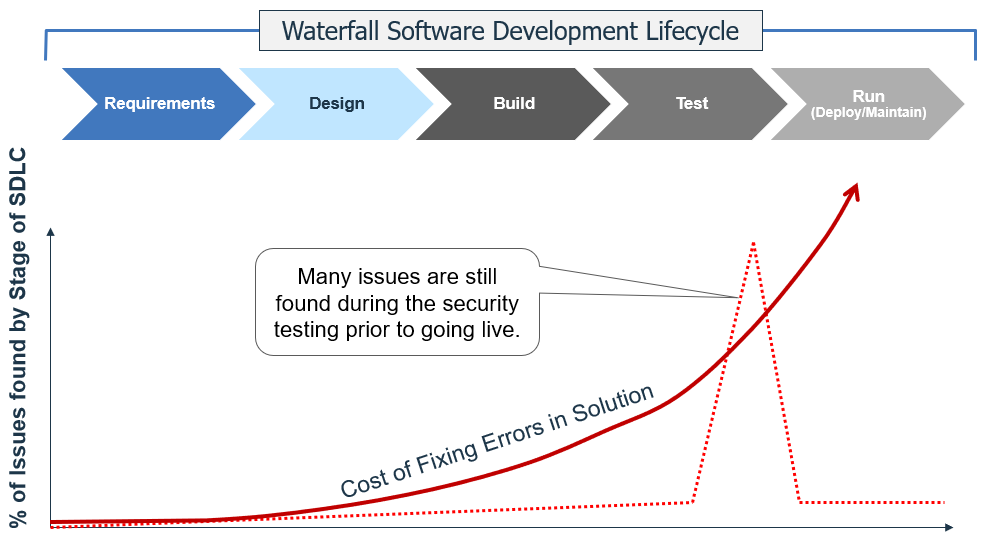 Waterfall Software Development Lifecycle

Requirements

Design

Build

Test

Run
(Deploy/Maintain)

% of Issues found by Stage of SDLC

Many issues are still found during the security testing prior to going live.

Cost of Fixing Errors in Solution